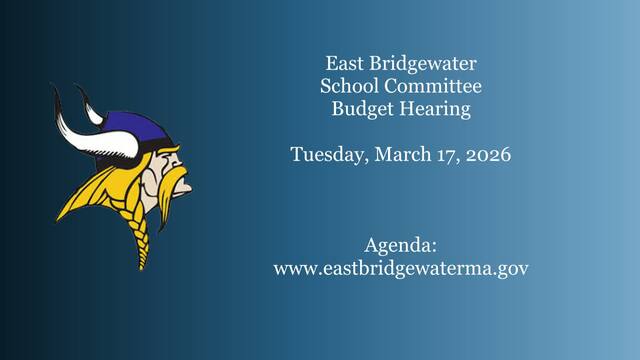 East Bridgewater
School Committee
Budget Hearing

Tuesday, March 17, 2026

Agenda:
www.eastbridgewaterma.gov